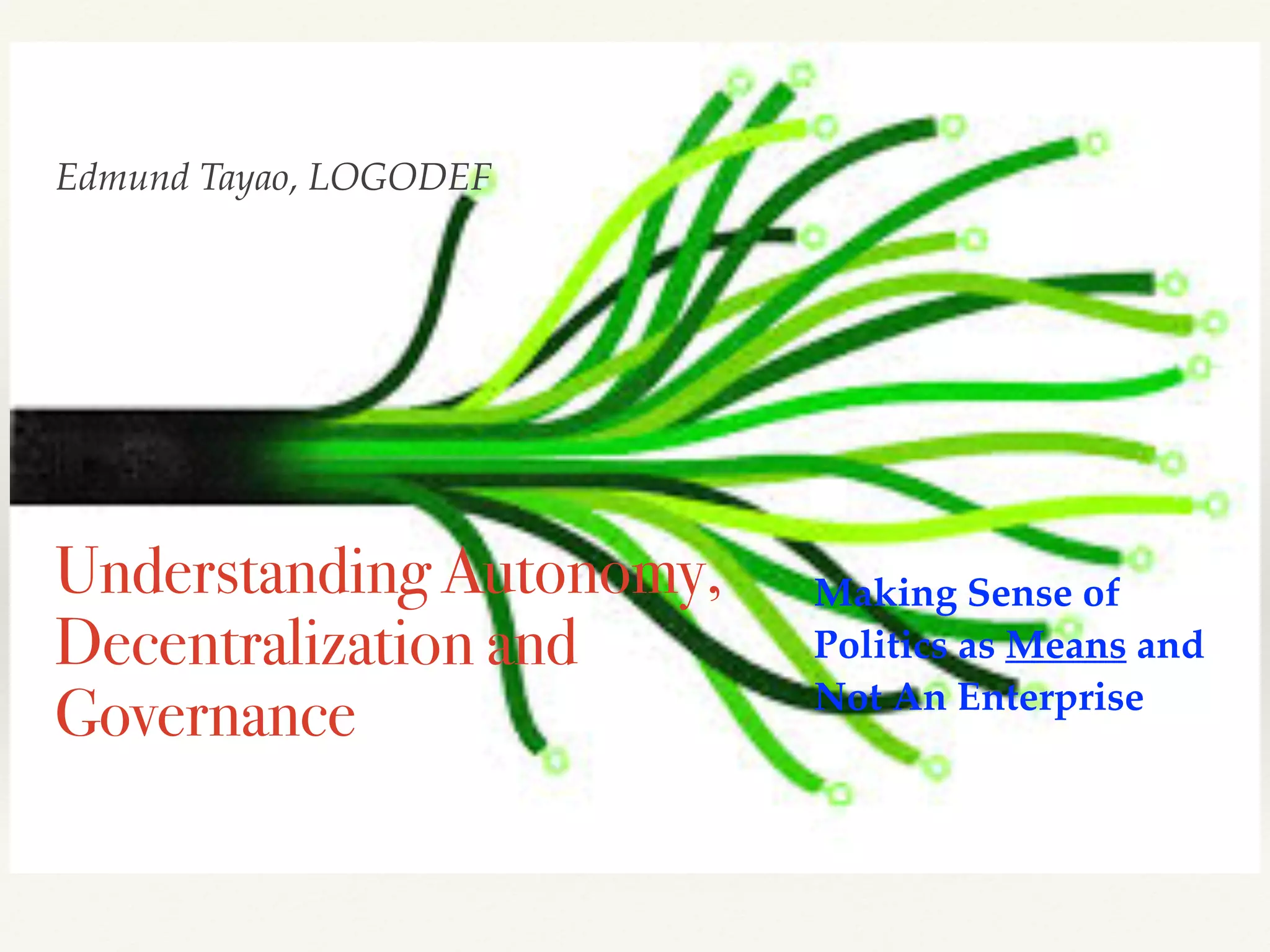 Edmund Tayao, LOGODEF

Understanding Autonomy, Decentralization and Governance

Making Sense of Politics as Means and Not An Enterprise